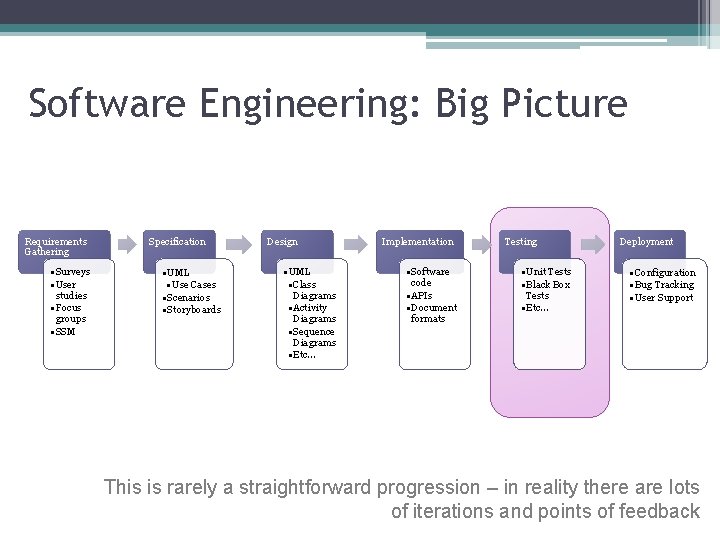 Software Engineering: Big Picture

Requirements Gathering
▪Surveys
▪User studies
▪Focus groups
▪SSM

Specification
▪UML
▪Use Cases
▪Scenarios
▪Storyboards

Design
▪UML
▪Class Diagrams
▪Activity Diagrams
▪Sequence Diagrams
▪Etc…

Implementation
▪Software code
▪APIs
▪Document formats

Testing
▪Unit Tests
▪Black Box Tests
▪Etc…

Deployment
▪Configuration
▪Bug Tracking
▪User Support

This is rarely a straightforward progression – in reality there are lots of iterations and points of feedback